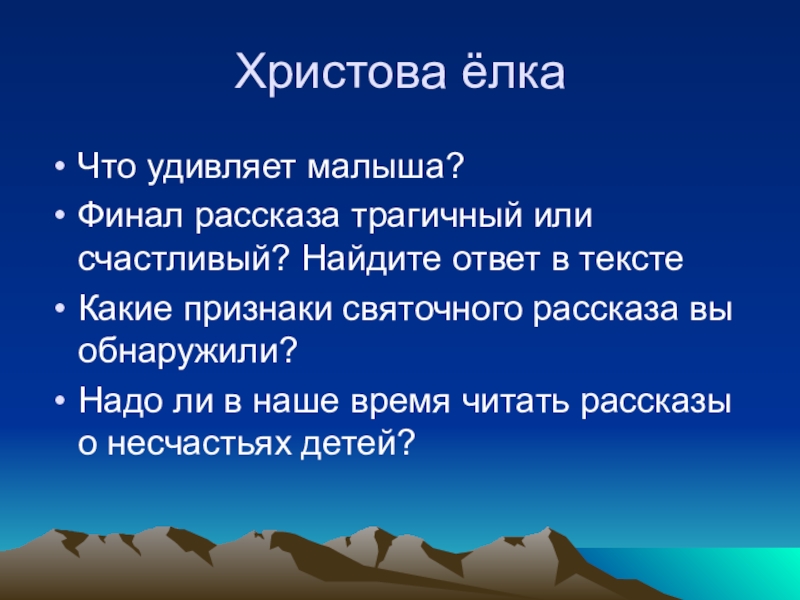 Христова ёлка

• Что удивляет малыша?
• Финал рассказа трагичный или счастливый? Найдите ответ в тексте
• Какие признаки святочного рассказа вы обнаружили?
• Надо ли в наше время читать рассказы о несчастьях детей?